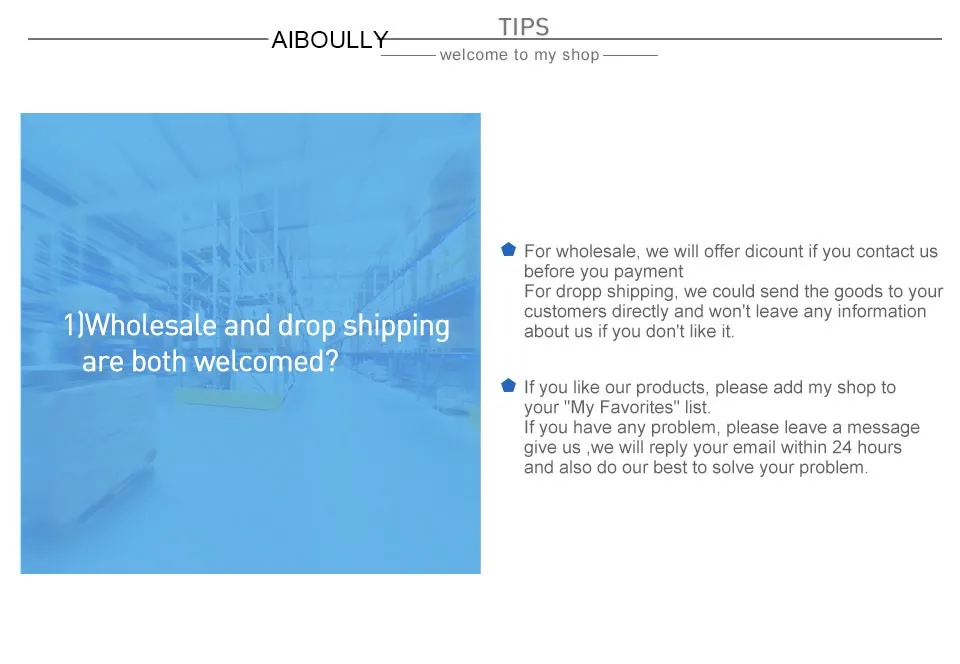 AIBOULLY

TIPS

welcome to my shop

1)Wholesale and drop shipping are both welcomed?

For wholesale, we will offer dicount if you contact us before you payment
For dropp shipping, we could send the goods to your customers directly and won't leave any information about us if you don't like it.

If you like our products, please add my shop to your "My Favorites" list.
If you have any problem, please leave a message give us ,we will reply your email within 24 hours and also do our best to solve your problem.